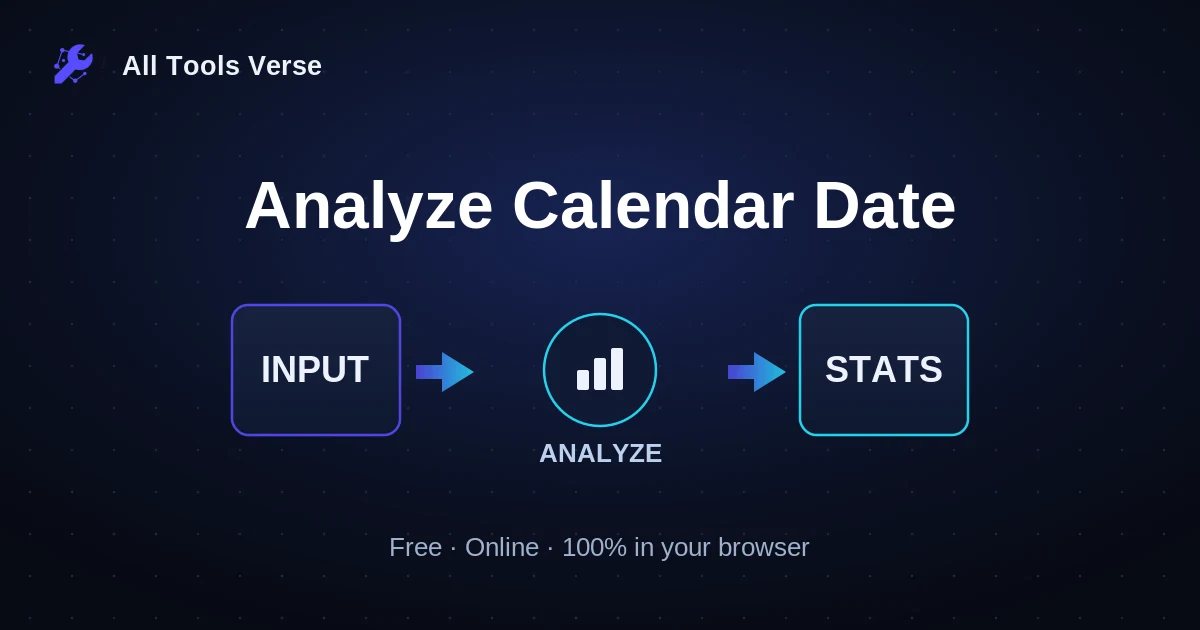 All Tools Verse

Analyze Calendar Date

INPUT

ANALYZE

STATS

Free · Online · 100% in your browser